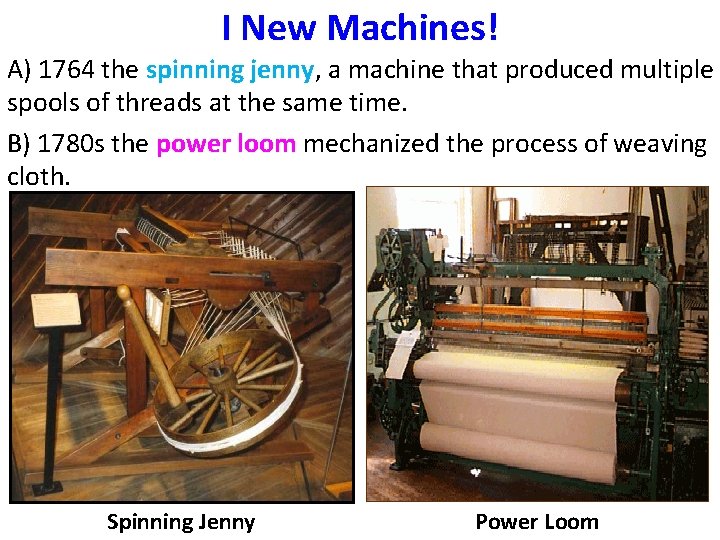 I New Machines!

A) 1764 the spinning jenny, a machine that produced multiple spools of threads at the same time.

B) 1780s the power loom mechanized the process of weaving cloth.

Spinning Jenny

Power Loom